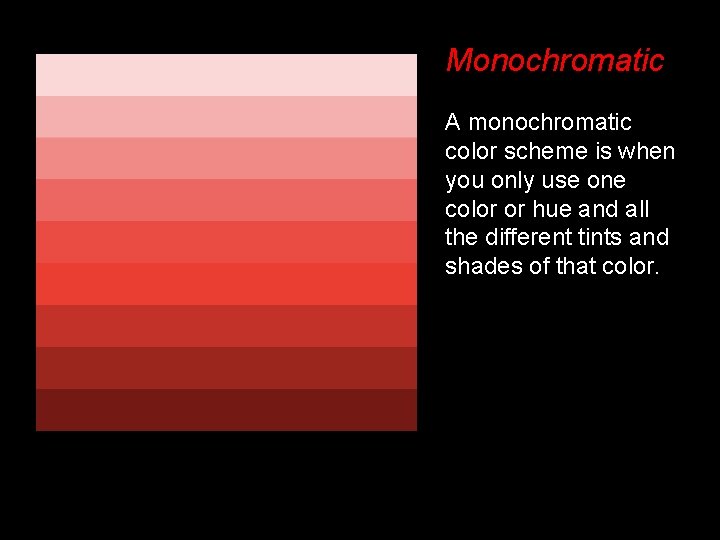 Monochromatic

A monochromatic color scheme is when you only use one color or hue and all the different tints and shades of that color.